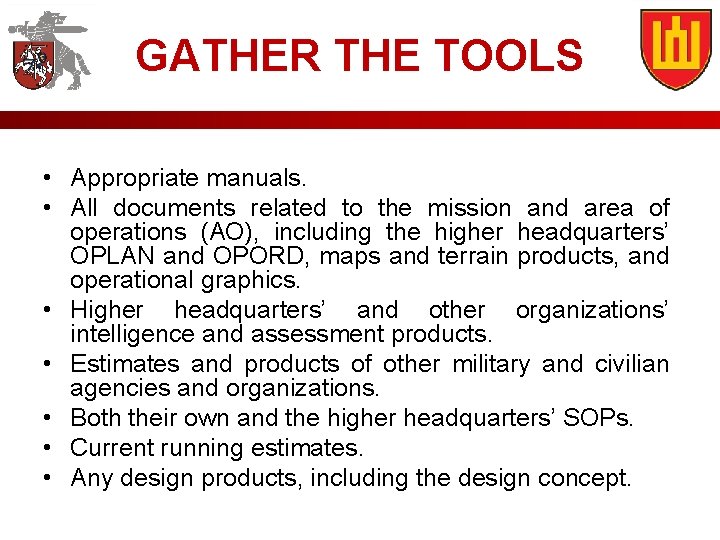 GATHER THE TOOLS

• Appropriate manuals.
• All documents related to the mission and area of operations (AO), including the higher headquarters' OPLAN and OPORD, maps and terrain products, and operational graphics.
• Higher headquarters' and other organizations' intelligence and assessment products.
• Estimates and products of other military and civilian agencies and organizations.
• Both their own and the higher headquarters' SOPs.
• Current running estimates.
• Any design products, including the design concept.